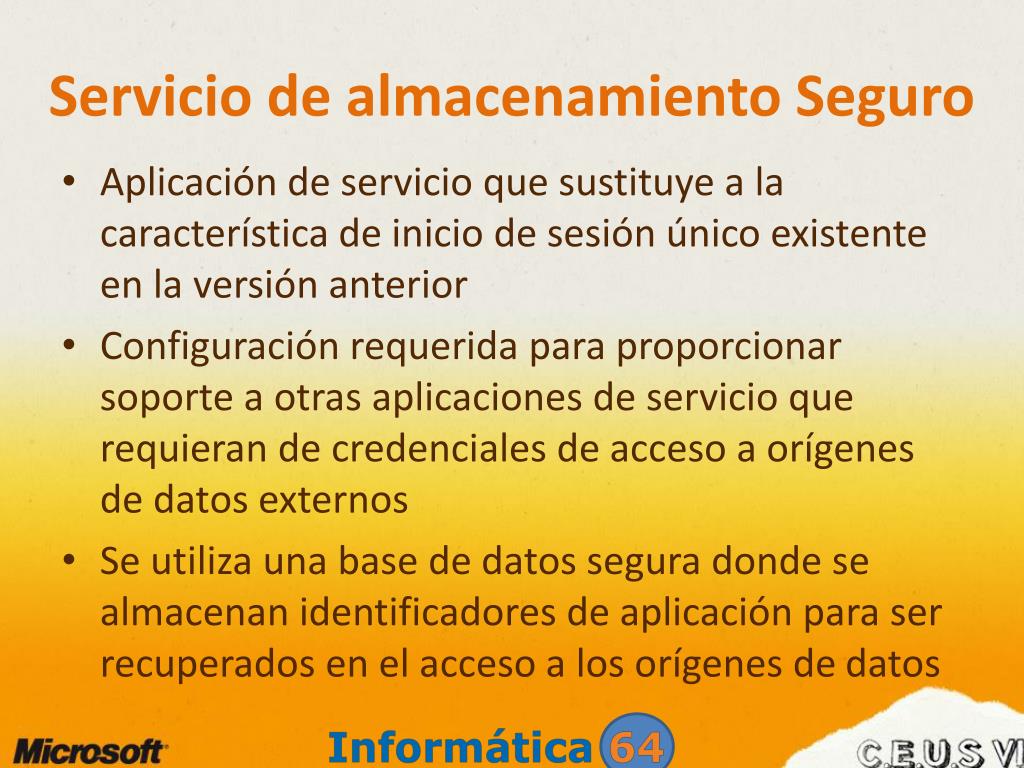 Servicio de almacenamiento Seguro

• Aplicación de servicio que sustituye a la característica de inicio de sesión único existente en la versión anterior
• Configuración requerida para proporcionar soporte a otras aplicaciones de servicio que requieran de credenciales de acceso a orígenes de datos externos
• Se utiliza una base de datos segura donde se almacenan identificadores de aplicación para ser recuperados en el acceso a los orígenes de datos

Microsoft

Informática 64

C.E.U.S VI